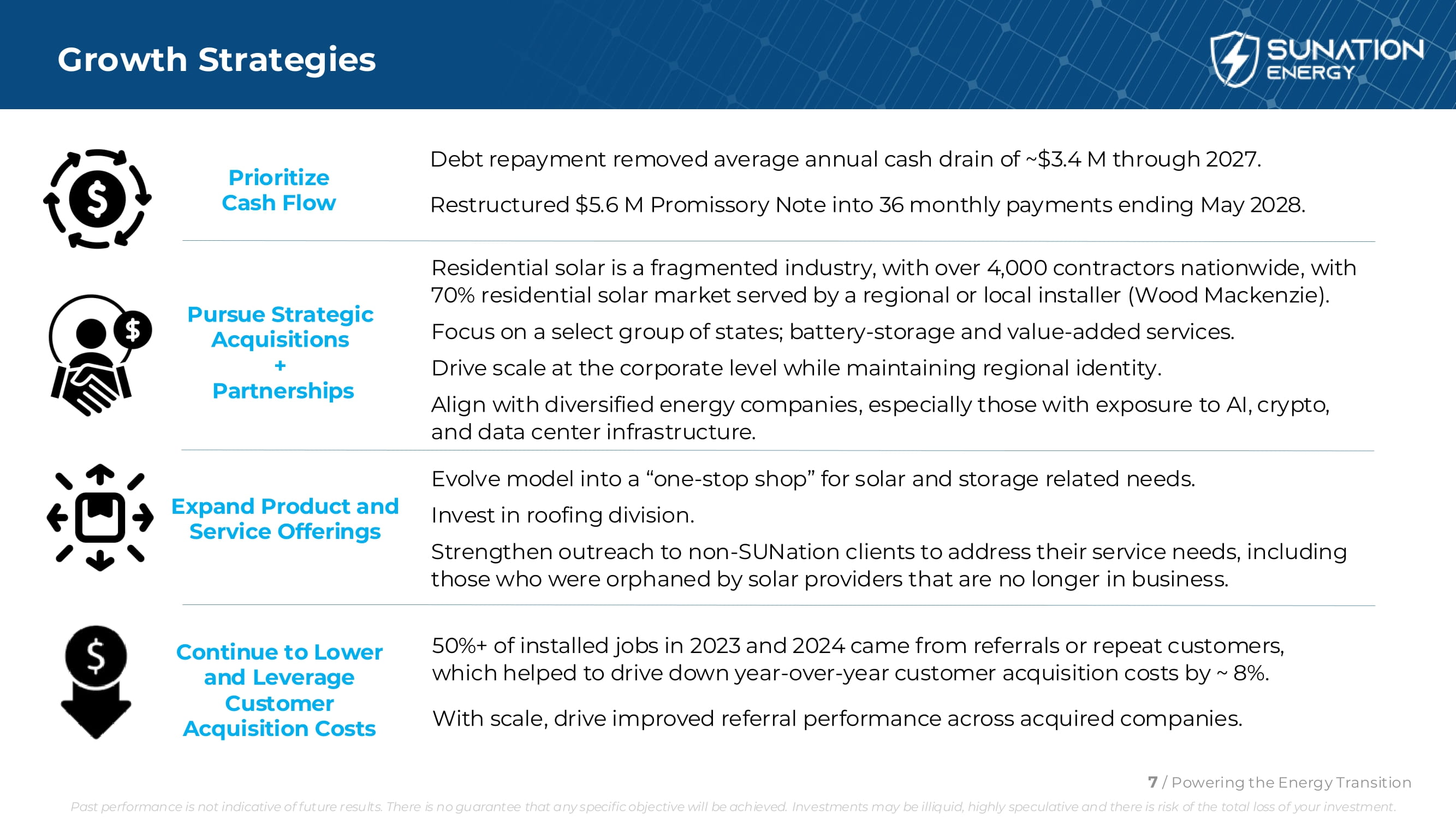 Growth Strategies

SUNATION ENERGY

Prioritize Cash Flow

Debt repayment removed average annual cash drain of ~$3.4 M through 2027.

Restructured $5.6 M Promissory Note into 36 monthly payments ending May 2028.

Pursue Strategic Acquisitions + Partnerships

Residential solar is a fragmented industry, with over 4,000 contractors nationwide, with 70% residential solar market served by a regional or local installer (Wood Mackenzie).

Focus on a select group of states; battery-storage and value-added services.

Drive scale at the corporate level while maintaining regional identity.

Align with diversified energy companies, especially those with exposure to AI, crypto, and data center infrastructure.

Expand Product and Service Offerings

Evolve model into a “one-stop shop” for solar and storage related needs.

Invest in roofing division.

Strengthen outreach to non-SUNation clients to address their service needs, including those who were orphaned by solar providers that are no longer in business.

Continue to Lower and Leverage Customer Acquisition Costs

50%+ of installed jobs in 2023 and 2024 came from referrals or repeat customers, which helped to drive down year-over-year customer acquisition costs by ~ 8%.

With scale, drive improved referral performance across acquired companies.

7 / Powering the Energy Transition

Past performance is not indicative of future results. There is no guarantee that any specific objective will be achieved. Investments may be illiquid, highly speculative and there is risk of the total loss of your investment.